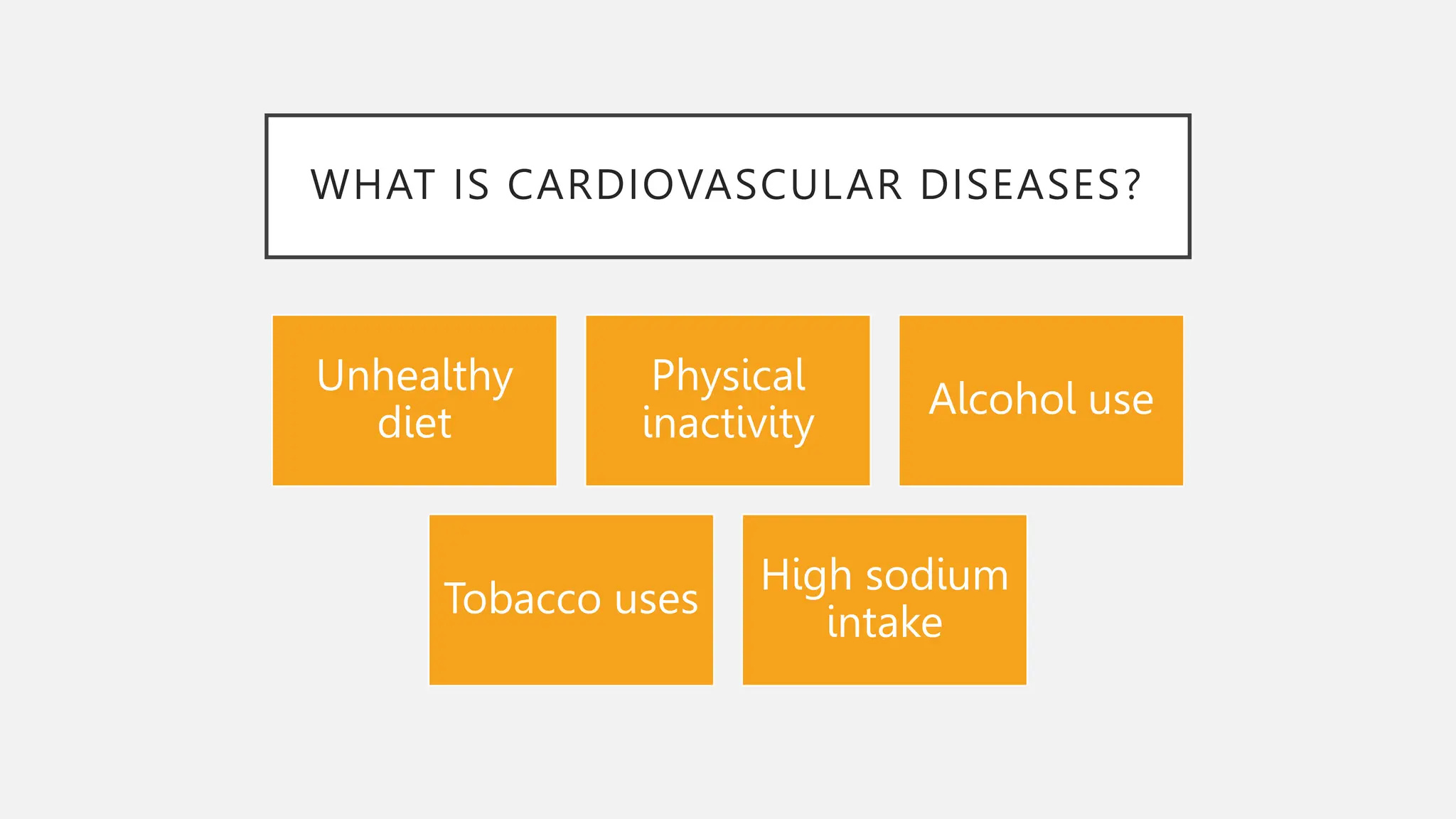 WHAT IS CARDIOVASCULAR DISEASES?

Unhealthy diet

Physical inactivity

Alcohol use

Tobacco uses

High sodium intake